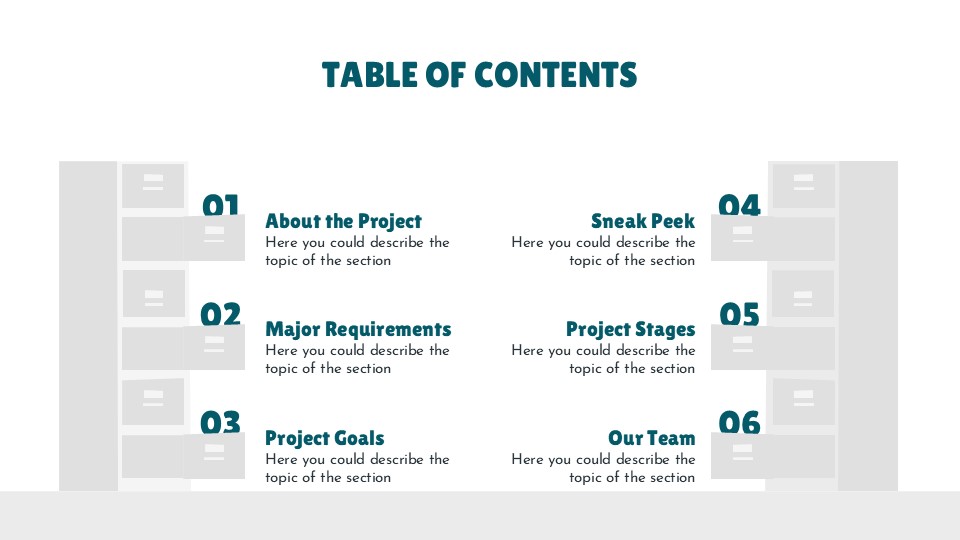 TABLE OF CONTENTS

01
About the Project
Here you could describe the topic of the section

02
Major Requirements
Here you could describe the topic of the section

03
Project Goals
Here you could describe the topic of the section

04
Sneak Peek
Here you could describe the topic of the section

05
Project Stages
Here you could describe the topic of the section

06
Our Team
Here you could describe the topic of the section